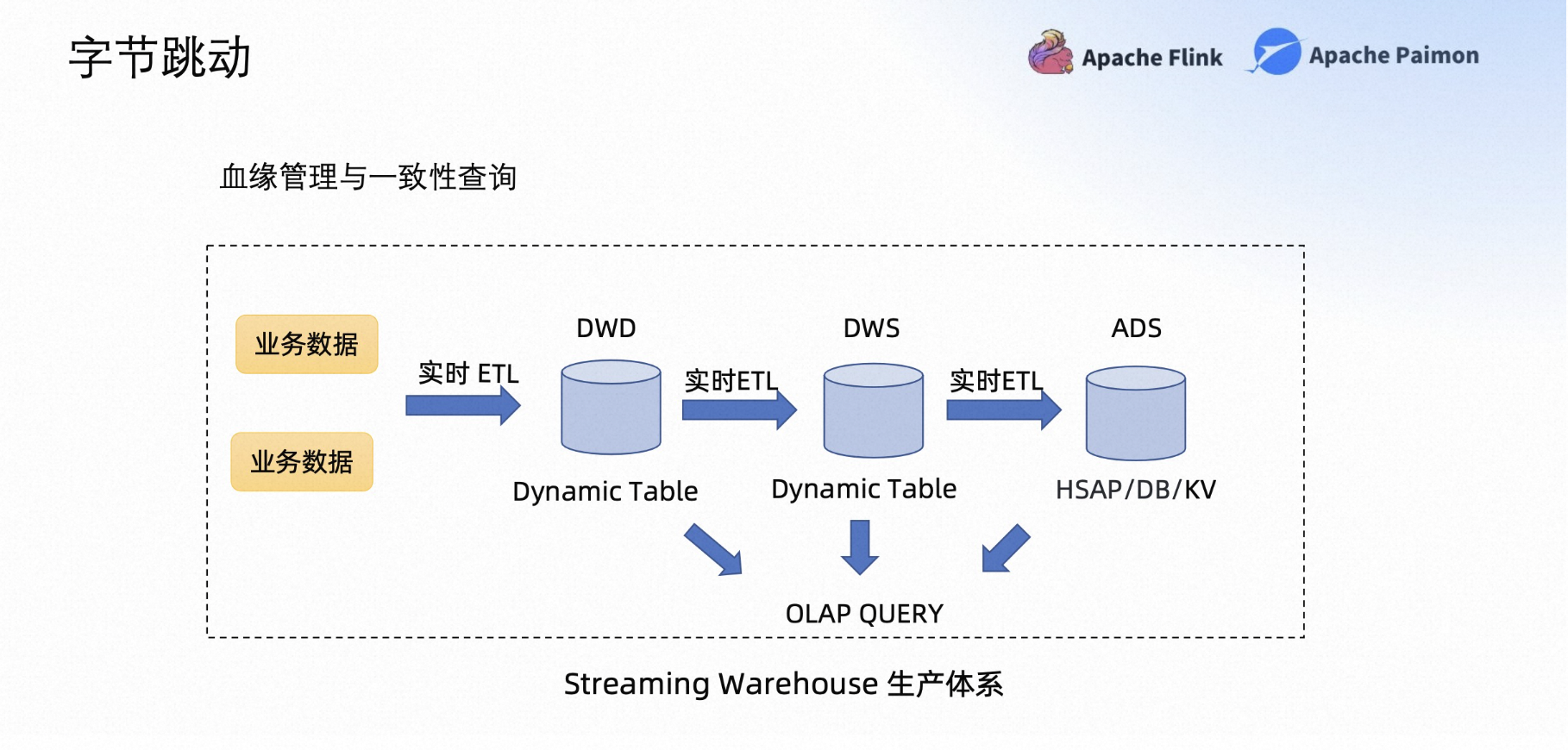 字节跳动

Apache Flink Apache Paimon

血缘管理与一致性查询

业务数据

业务数据

实时 ETL

DWD

Dynamic Table

实时ETL

DWS

Dynamic Table

实时ETL

ADS

HSAP/DB/KV

OLAP QUERY

Streaming Warehouse 生产体系